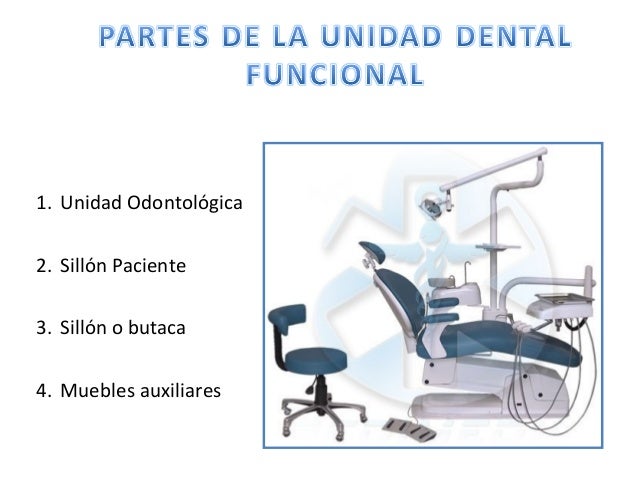 PARTES DE LA UNIDAD DENTAL FUNCIONAL

1. Unidad Odontológica

2. Sillón Paciente

3. Sillón o butaca

4. Muebles auxiliares